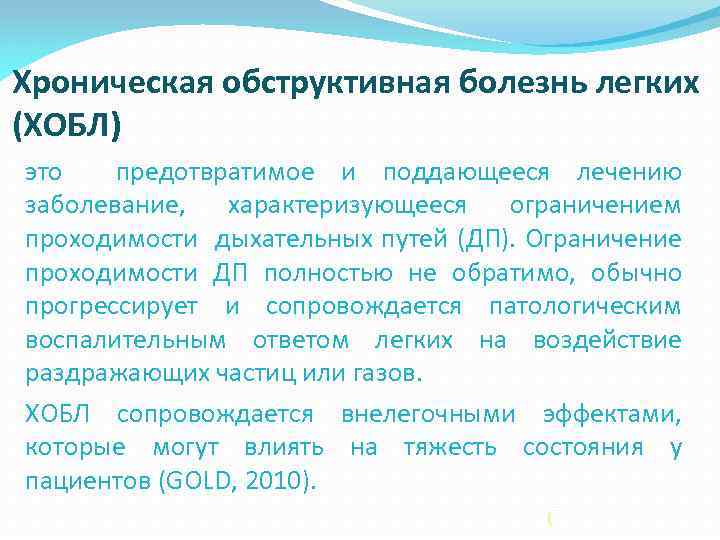 Хроническая обструктивная болезнь легких (ХОБЛ)

это предотвратимое и поддающееся лечению заболевание, характеризующееся ограничением проходимости дыхательных путей (ДП). Ограничение проходимости ДП полностью не обратимо, обычно прогрессирует и сопровождается патологическим воспалительным ответом легких на воздействие раздражающих частиц или газов.

ХОБЛ сопровождается внелегочными эффектами, которые могут влиять на тяжесть состояния у пациентов (GOLD, 2010).